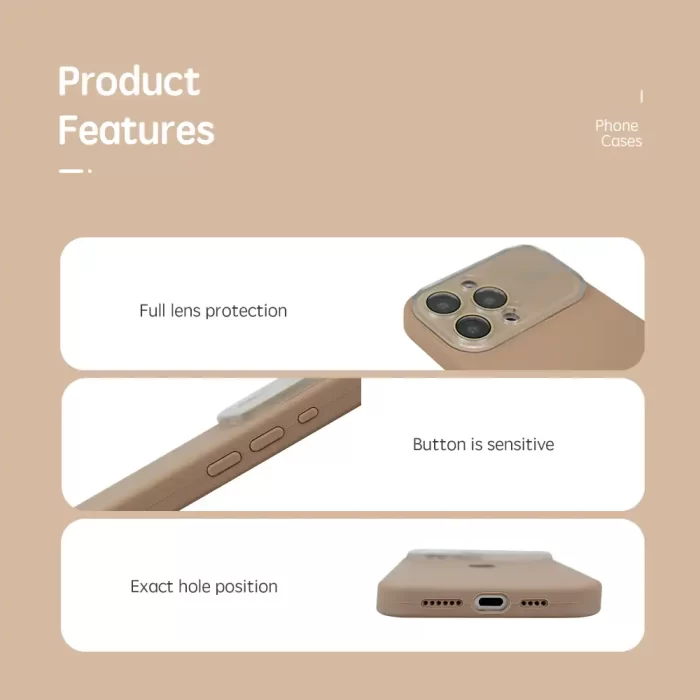 Product Features

Phone Cases

Full lens protection

Button is sensitive

Exact hole position